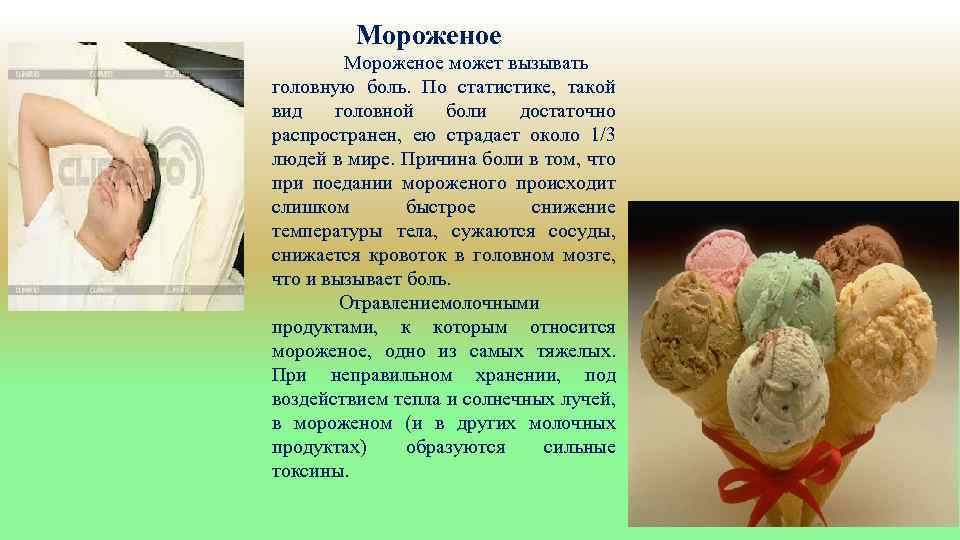 Мороженое

Мороженое может вызывать головную боль. По статистике, такой вид головной боли достаточно распространен, ею страдает около 1/3 людей в мире. Причина боли в том, что при поедании мороженого происходит слишком быстрое снижение температуры тела, сужаются сосуды, снижается кровоток в головном мозге, что и вызывает боль.

Отравлениемолочными продуктами, к которым относится мороженое, одно из самых тяжелых. При неправильном хранении, под воздействием тепла и солнечных лучей, в мороженом (и в других молочных продуктах) образуются сильные токсины.